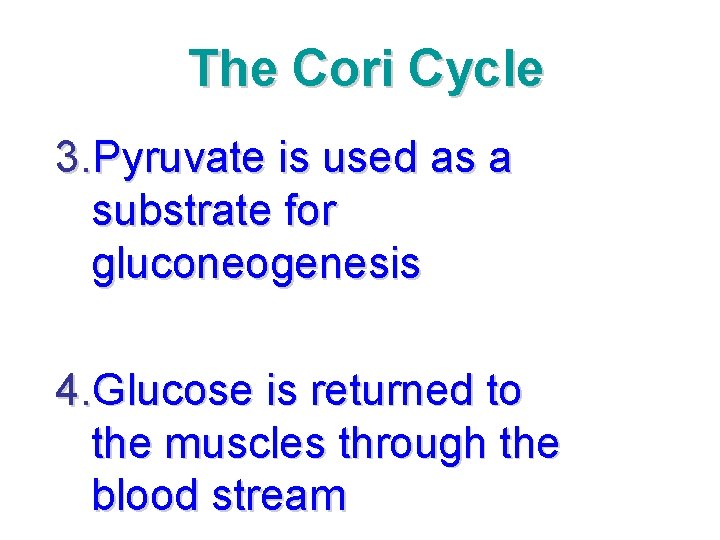 The Cori Cycle

3. Pyruvate is used as a substrate for gluconeogenesis

4. Glucose is returned to the muscles through the blood stream